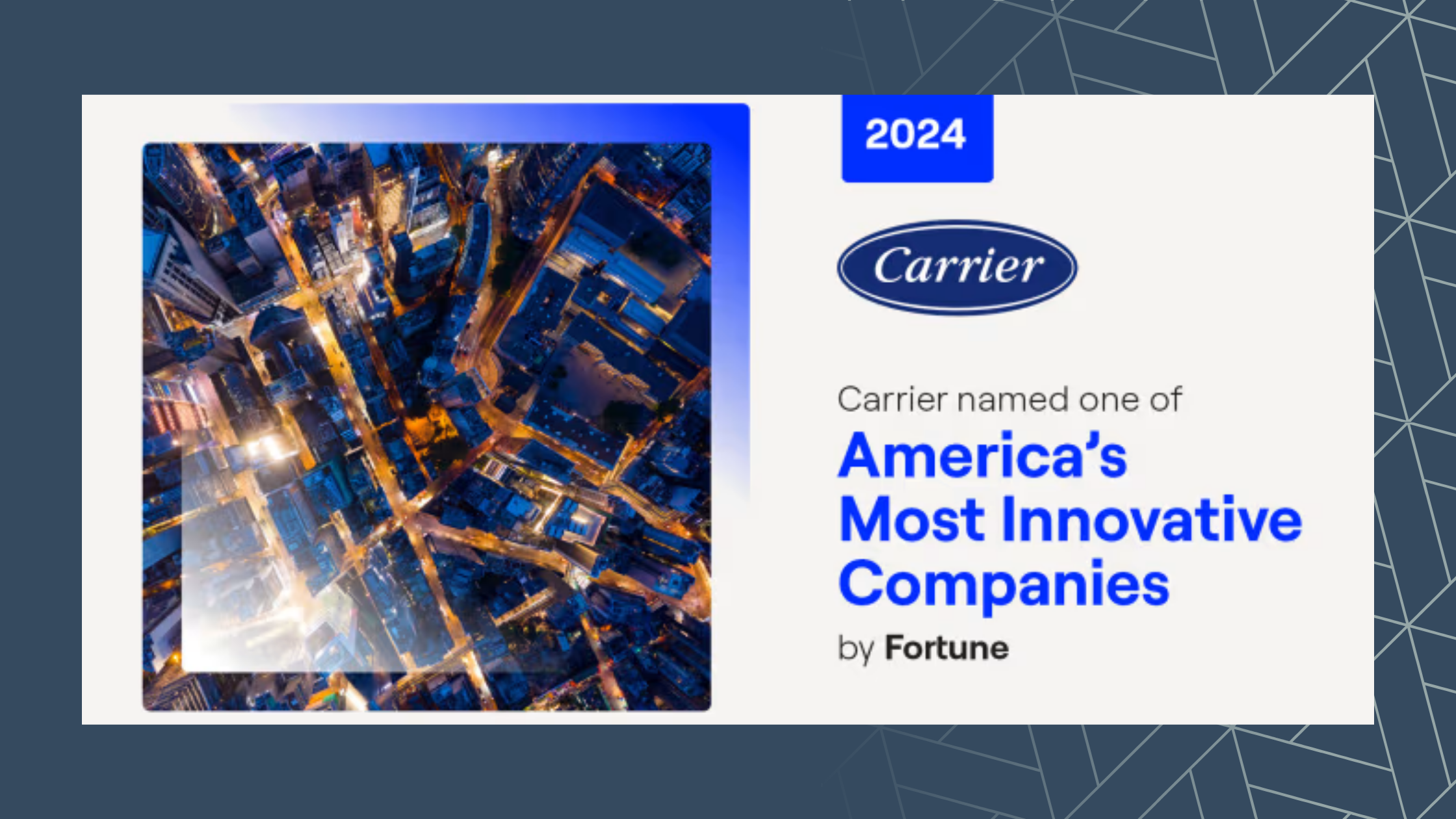 2024

Carrier

Carrier named one of
America's Most Innovative Companies
by Fortune